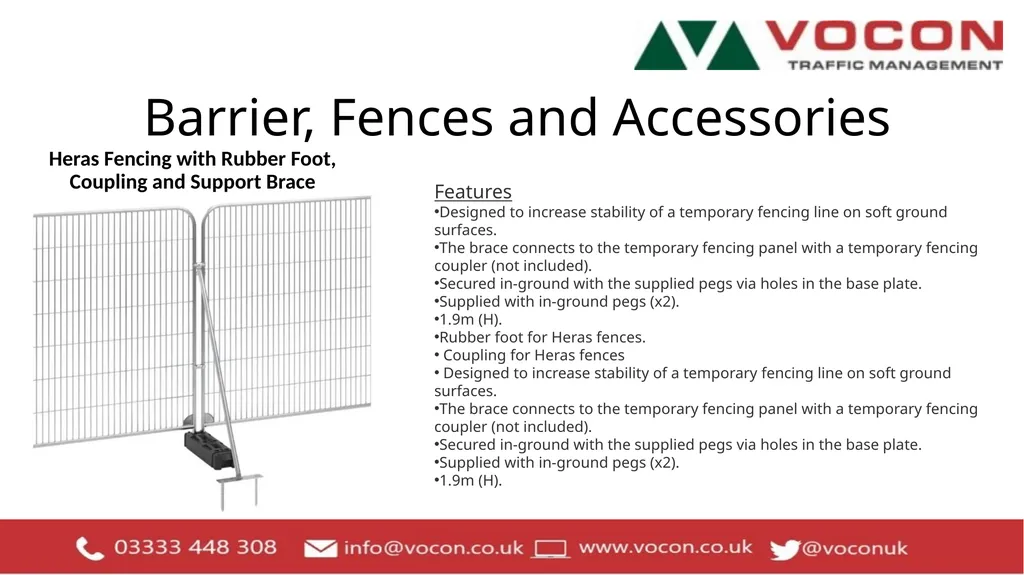 VOCON
TRAFFIC MANAGEMENT

Barrier, Fences and Accessories

Heras Fencing with Rubber Foot, Coupling and Support Brace

Features
•Designed to increase stability of a temporary fencing line on soft ground surfaces.
•The brace connects to the temporary fencing panel with a temporary fencing coupler (not included).
•Secured in-ground with the supplied pegs via holes in the base plate.
•Supplied with in-ground pegs (x2).
•1.9m (H).
•Rubber foot for Heras fences.
• Coupling for Heras fences
• Designed to increase stability of a temporary fencing line on soft ground surfaces.
•The brace connects to the temporary fencing panel with a temporary fencing coupler (not included).
•Secured in-ground with the supplied pegs via holes in the base plate.
•Supplied with in-ground pegs (x2).
•1.9m (H).

03333 448 308 info@vocon.co.uk www.vocon.co.uk @voconuk